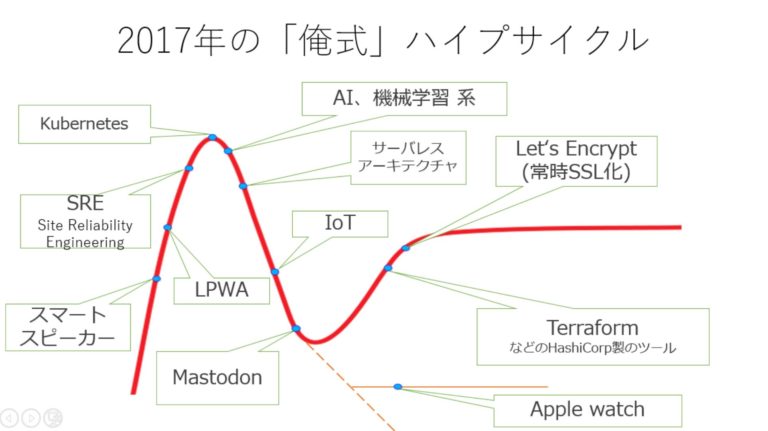 2017年の「俺式」ハイプサイクル

Kubernetes

AI、機械学習 系

サーバレス
アーキテクチャ

Let's Encrypt
(常時SSL化)

SRE
Site Reliability
Engineering

IoT

LPWA

スマート
スピーカー

Terraform
などのHashiCorp製のツール

Mastodon

Apple watch